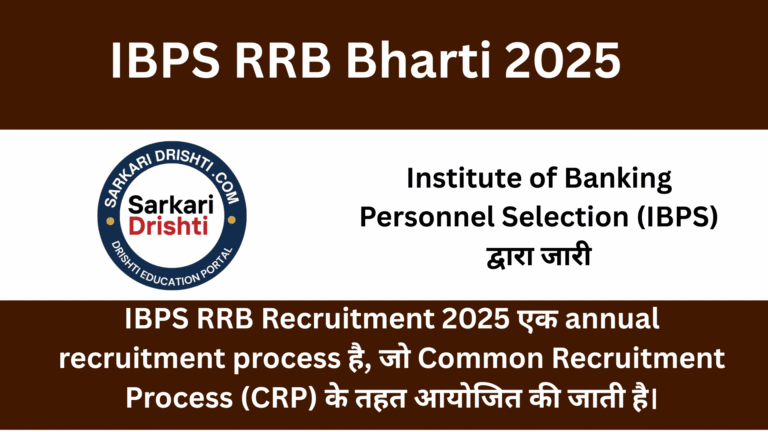 IBPS RRB Bharti 2025

SARKARI DRISHTI .COM
Sarkari
Drishti
DRISHTI EDUCATION PORTAL

Institute of Banking Personnel Selection (IBPS) द्वारा जारी

IBPS RRB Recruitment 2025 एक annual recruitment process है, जो Common Recruitment Process (CRP) के तहत आयोजित की जाती है।